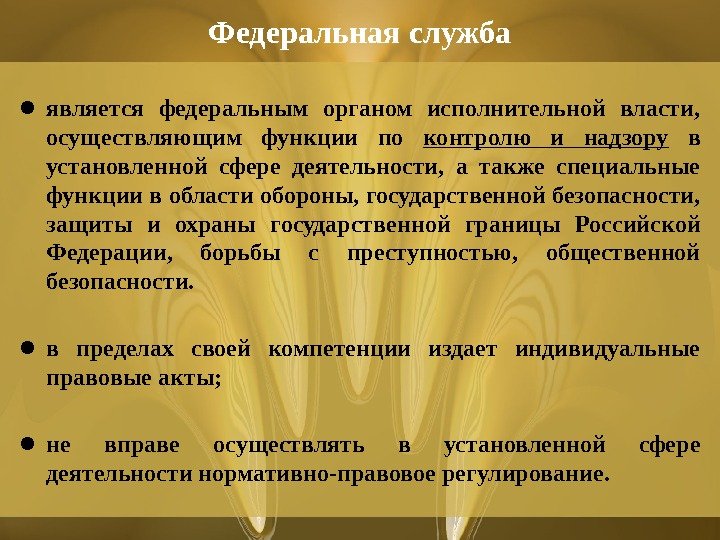 Федеральная служба

● является федеральным органом исполнительной власти, осуществляющим функции по контролю и надзору в установленной сфере деятельности, а также специальные функции в области обороны, государственной безопасности, защиты и охраны государственной границы Российской Федерации, борьбы с преступностью, общественной безопасности.

● в пределах своей компетенции издает индивидуальные правовые акты;

● не вправе осуществлять в установленной сфере деятельности нормативно-правовое регулирование.